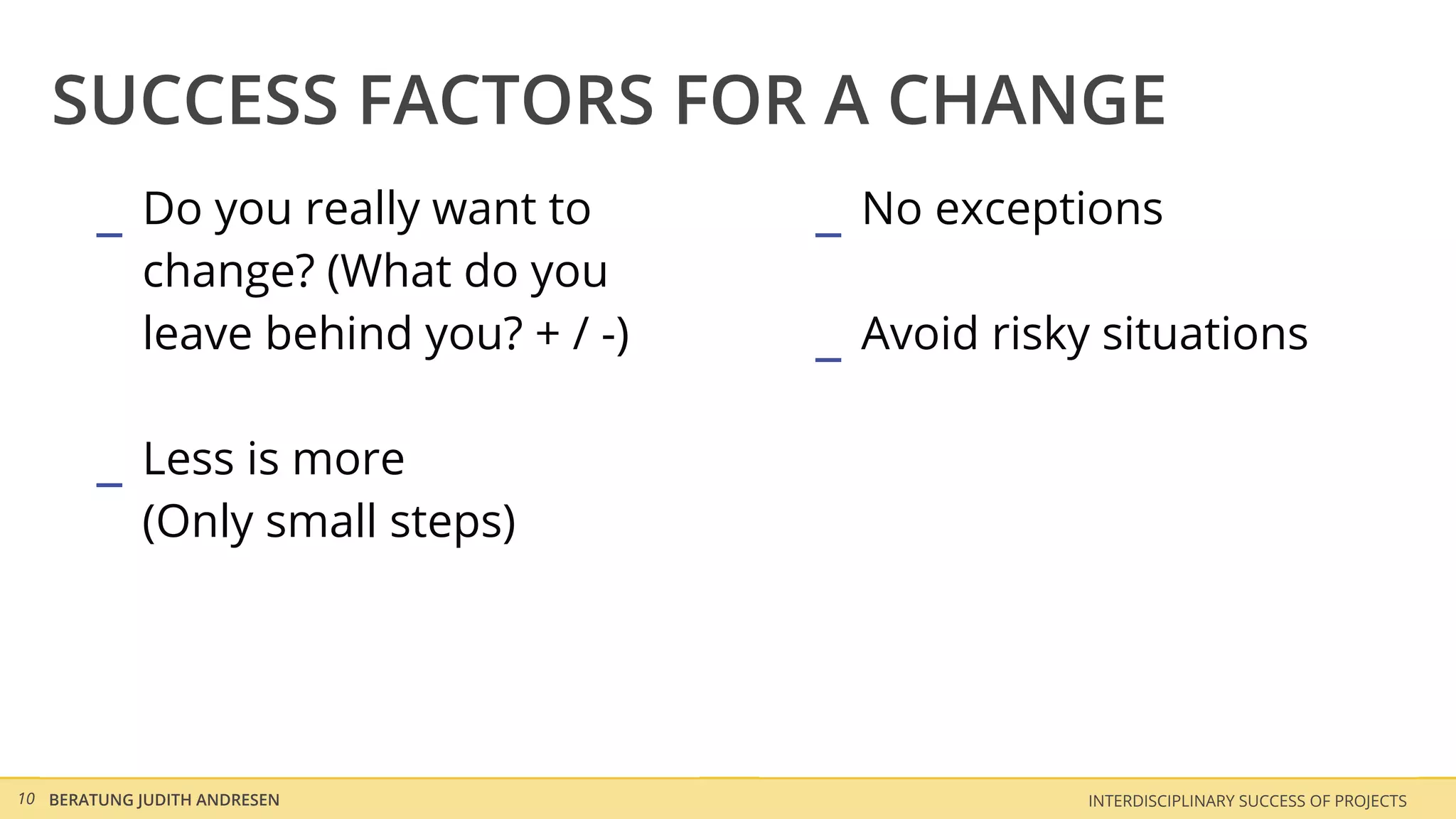 SUCCESS FACTORS FOR A CHANGE

_ Do you really want to change? (What do you leave behind you? + / -)

_ Less is more
(Only small steps)

_ No exceptions

_ Avoid risky situations

10 BERATUNG JUDITH ANDRESEN

INTERDISCIPLINARY SUCCESS OF PROJECTS